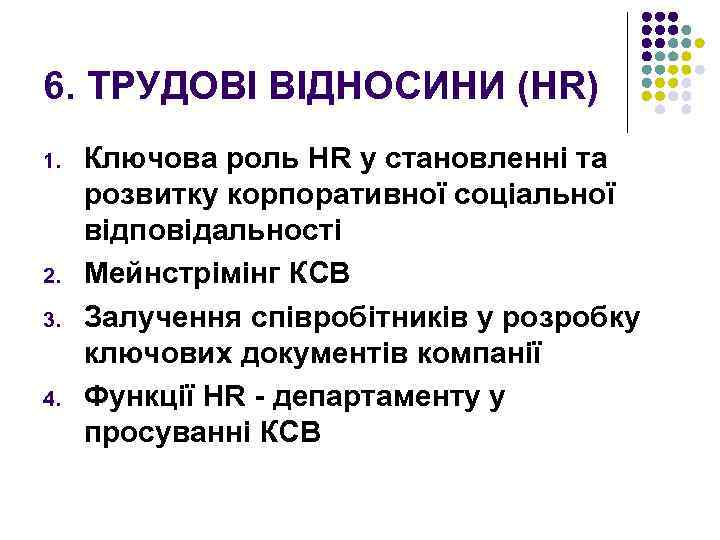 6. ТРУДОВІ ВІДНОСИНИ (HR)

1. Ключова роль HR у становленні та розвитку корпоративної соціальної відповідальності
2. Мейнстрімінг КСВ
3. Залучення співробітників у розробку ключових документів компанії
4. Функції HR - департаменту у просуванні КСВ